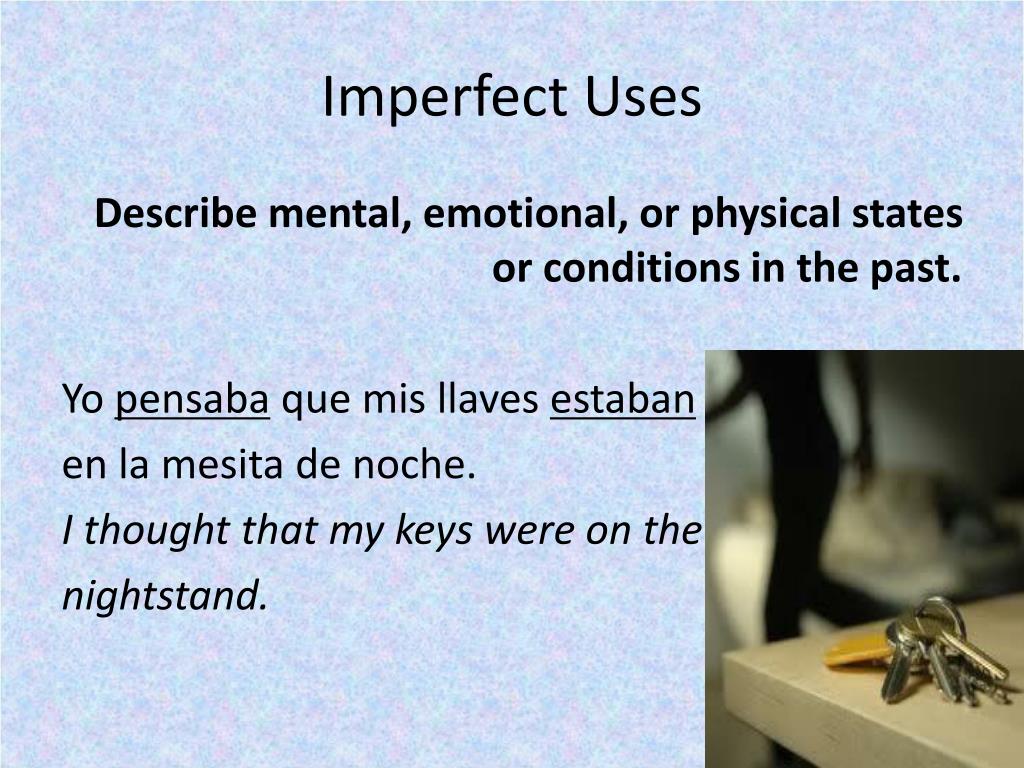 Imperfect Uses

Describe mental, emotional, or physical states or conditions in the past.

Yo pensaba que mis llaves estaban en la mesita de noche.
I thought that my keys were on the nightstand.